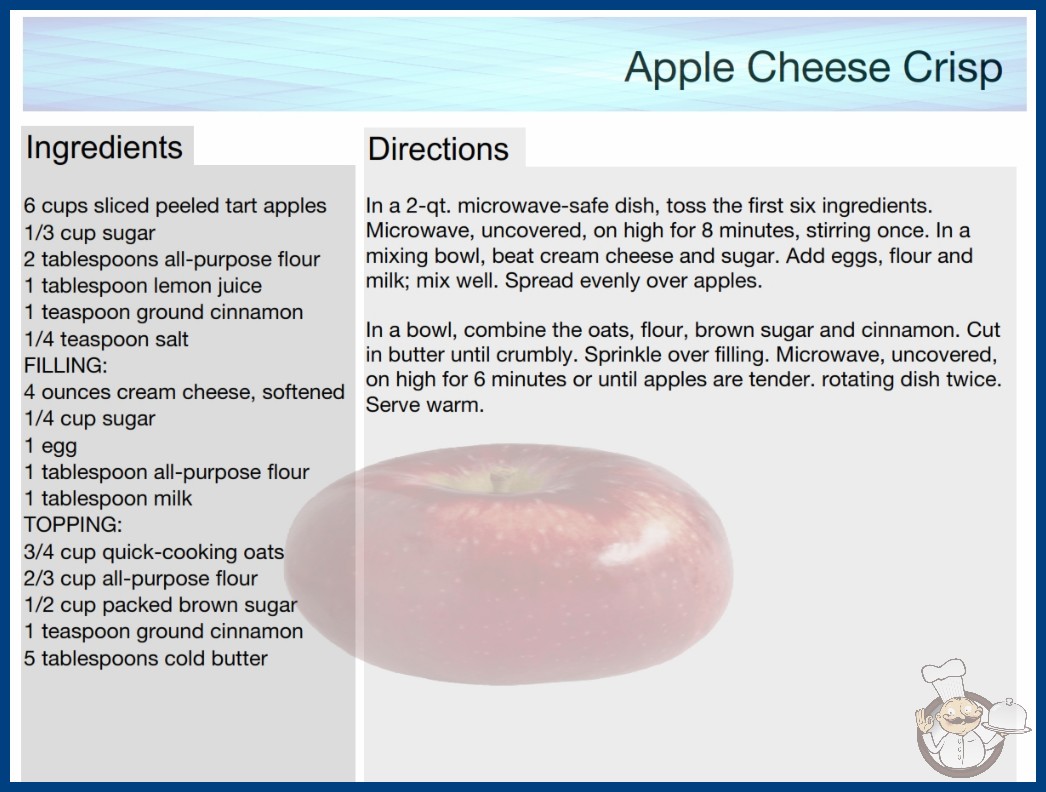 Apple Cheese Crisp

Ingredients

6 cups sliced peeled tart apples
1/3 cup sugar
2 tablespoons all-purpose flour
1 tablespoon lemon juice
1 teaspoon ground cinnamon
1/4 teaspoon salt
FILLING:
4 ounces cream cheese, softened
1/4 cup sugar
1 egg
1 tablespoon all-purpose flour
1 tablespoon milk
TOPPING:
3/4 cup quick-cooking oats
2/3 cup all-purpose flour
1/2 cup packed brown sugar
1 teaspoon ground cinnamon
5 tablespoons cold butter

Directions

In a 2-qt. microwave-safe dish, toss the first six ingredients. Microwave, uncovered, on high for 8 minutes, stirring once. In a mixing bowl, beat cream cheese and sugar. Add eggs, flour and milk; mix well. Spread evenly over apples.

In a bowl, combine the oats, flour, brown sugar and cinnamon. Cut in butter until crumbly. Sprinkle over filling. Microwave, uncovered, on high for 6 minutes or until apples are tender. rotating dish twice. Serve warm.